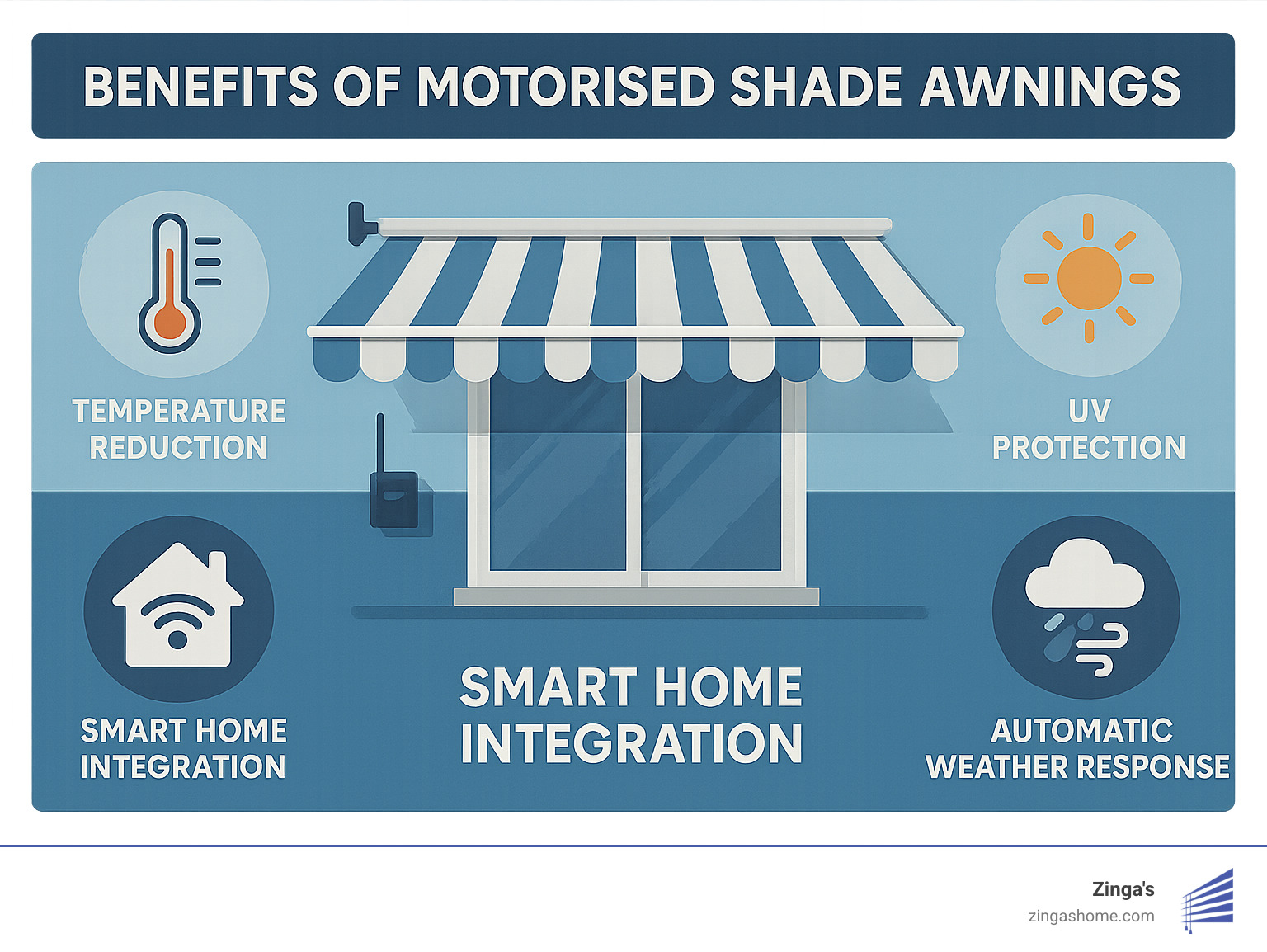 BENEFITS OF MOTORISED SHADE AWNINGS

TEMPERATURE REDUCTION

UV PROTECTION

SMART HOME INTEGRATION

SMART HOME INTEGRATION

AUTOMATIC WEATHER RESPONSE

Zinga's
zingashome.com